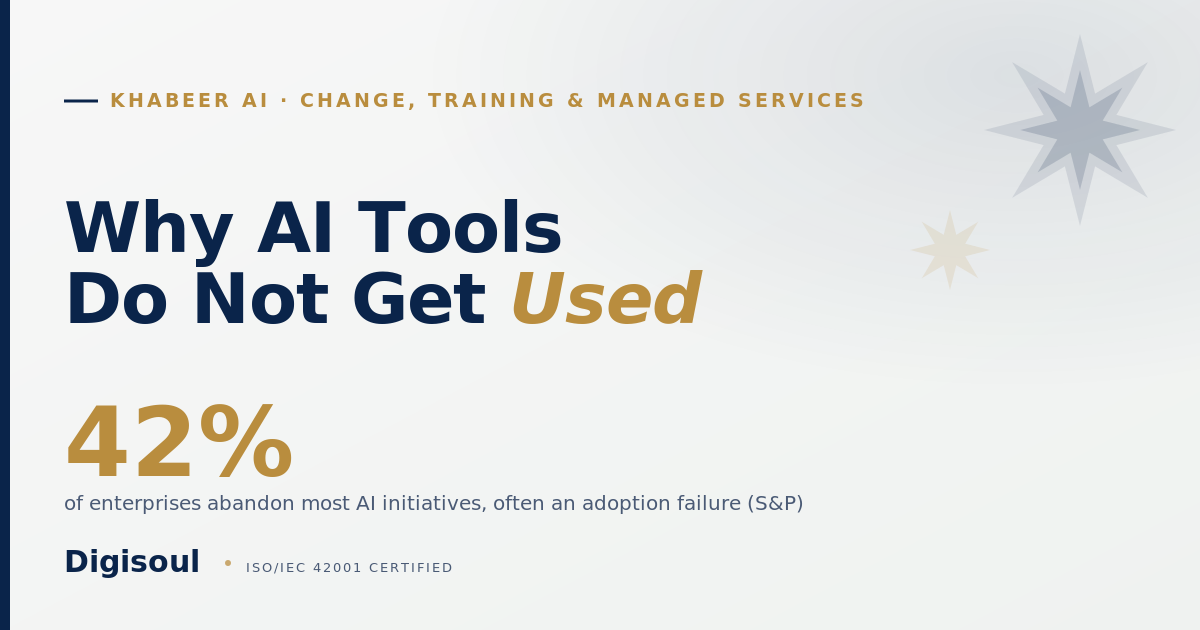 KHABEER AI · CHANGE, TRAINING & MANAGED SERVICES

Why AI Tools Do Not Get Used

42%

of enterprises abandon most AI initiatives, often an adoption failure (S&P)

Digisoul • ISO/IEC 42001 CERTIFIED